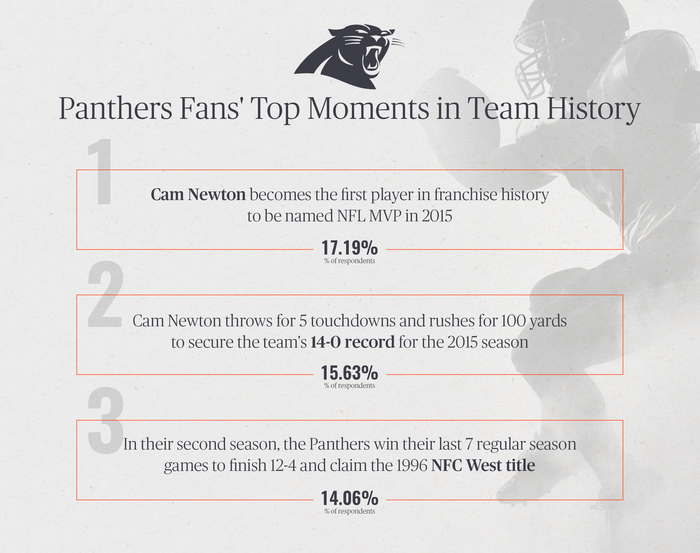 Panthers Fans' Top Moments in Team History

1

Cam Newton becomes the first player in franchise history to be named NFL MVP in 2015

17.19%
% of respondents

2

Cam Newton throws for 5 touchdowns and rushes for 100 yards to secure the team's 14-0 record for the 2015 season

15.63%
% of respondents

3

In their second season, the Panthers win their last 7 regular season games to finish 12-4 and claim the 1996 NFC West title

14.06%
% of respondents